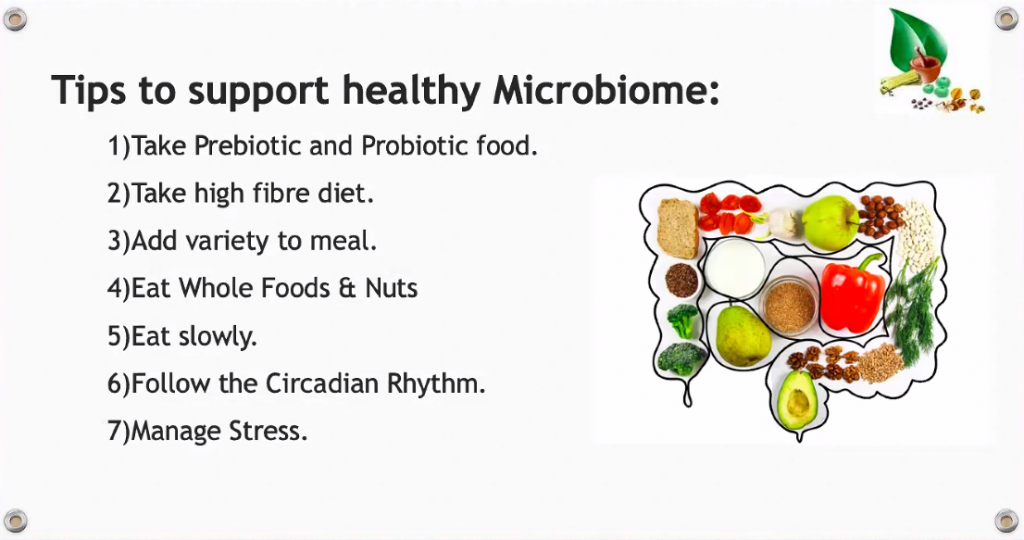 Tips to support healthy Microbiome:

1)Take Prebiotic and Probiotic food.
2)Take high fibre diet.
3)Add variety to meal.
4)Eat Whole Foods & Nuts
5)Eat slowly.
6)Follow the Circadian Rhythm.
7)Manage Stress.